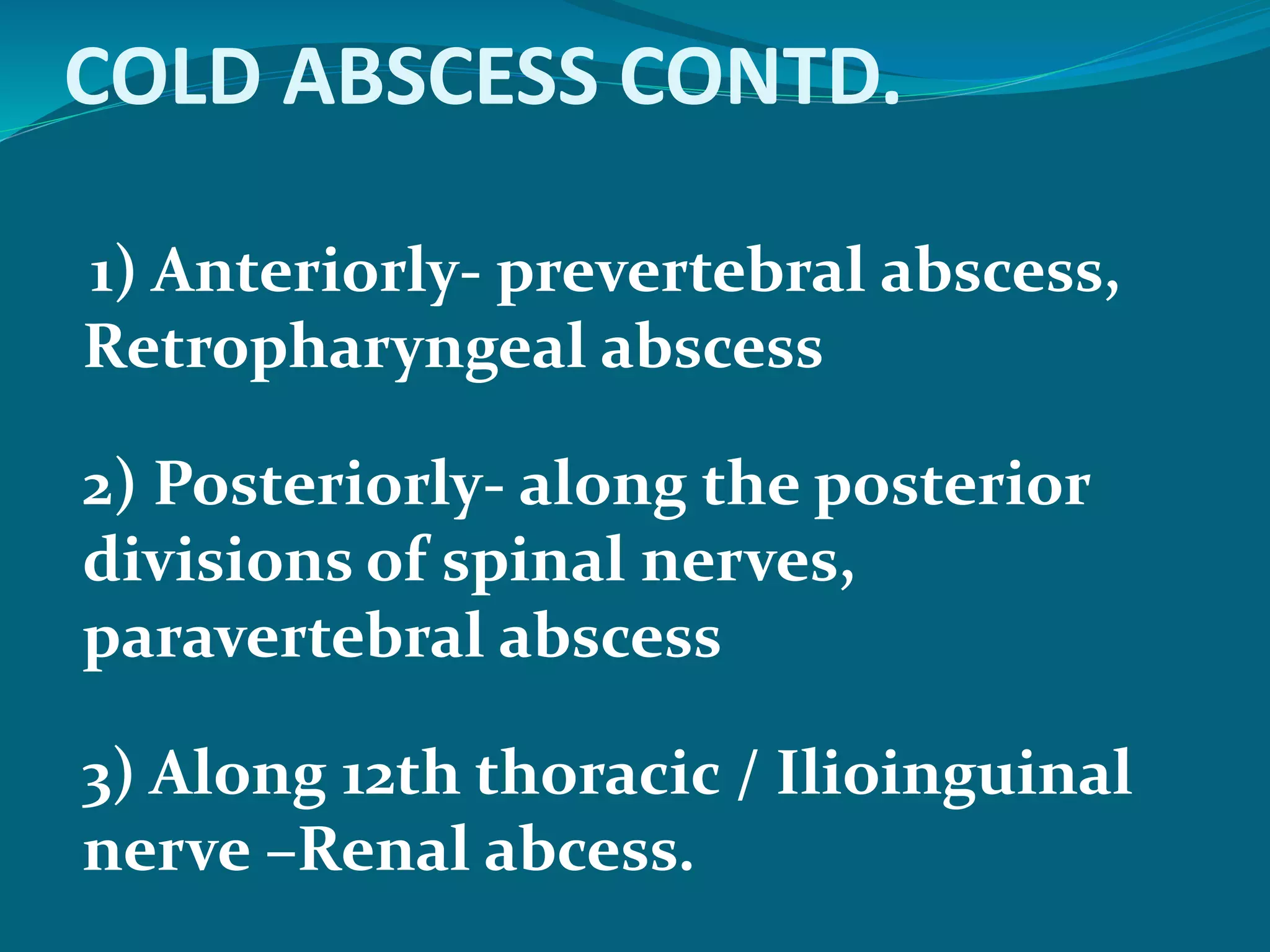 COLD ABSCESS CONTD.

1) Anteriorly- prevertebral abscess, Retropharyngeal abscess

2) Posteriorly- along the posterior divisions of spinal nerves, paravertebral abscess

3) Along 12th thoracic / Ilioinguinal nerve –Renal abcess.